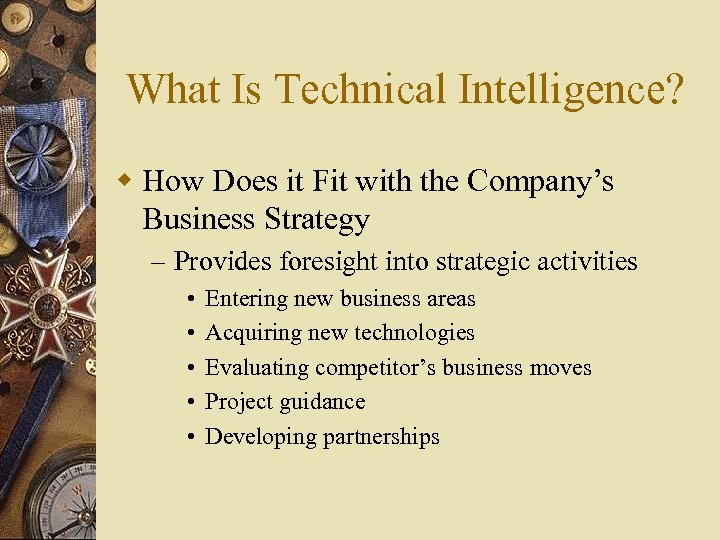 What Is Technical Intelligence?

How Does it Fit with the Company’s Business Strategy

– Provides foresight into strategic activities

• Entering new business areas
• Acquiring new technologies
• Evaluating competitor’s business moves
• Project guidance
• Developing partnerships